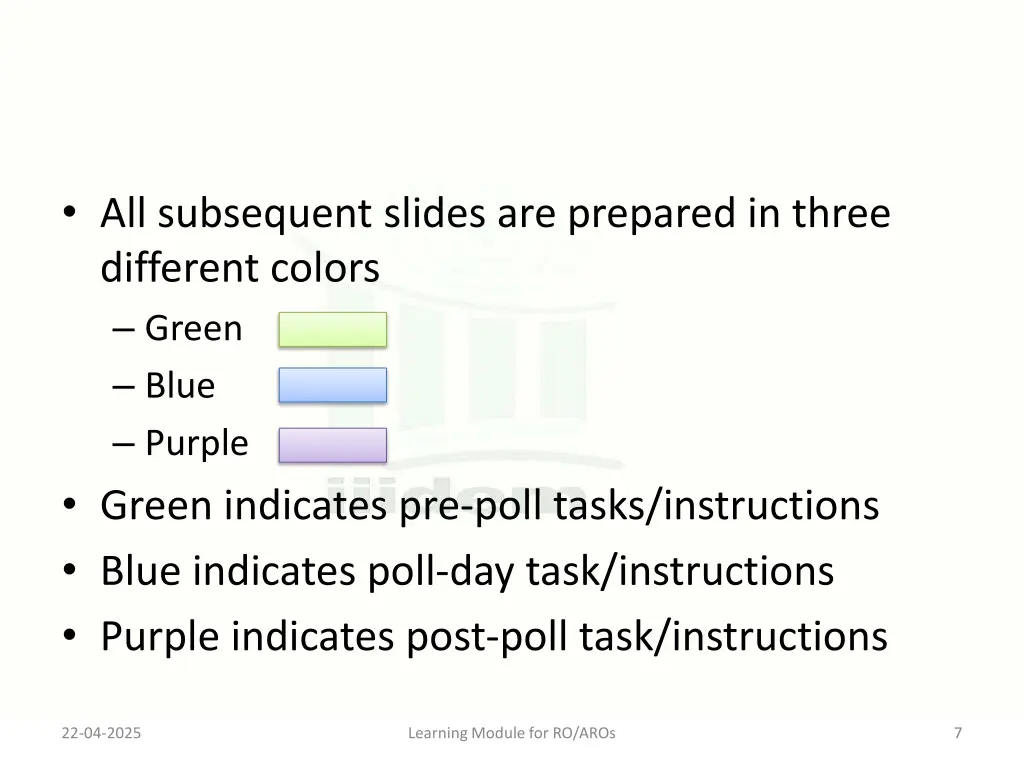 • All subsequent slides are prepared in three different colors
– Green
– Blue
– Purple
• Green indicates pre-poll tasks/instructions
• Blue indicates poll-day task/instructions
• Purple indicates post-poll task/instructions

22-04-2025
Learning Module for RO/AROs
7